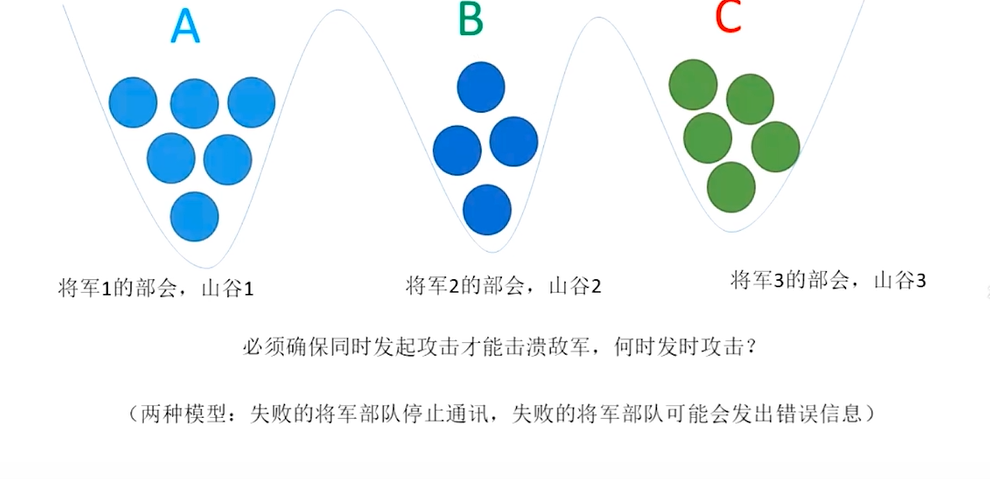 A

B

C

将军1的部会，山谷1

将军2的部会，山谷2

将军3的部会，山谷3

必须确保同时发起攻击才能击溃敌军，何时发时攻击？

（两种模型：失败的将军部队停止通讯，失败的将军部队可能会发出错误信息）